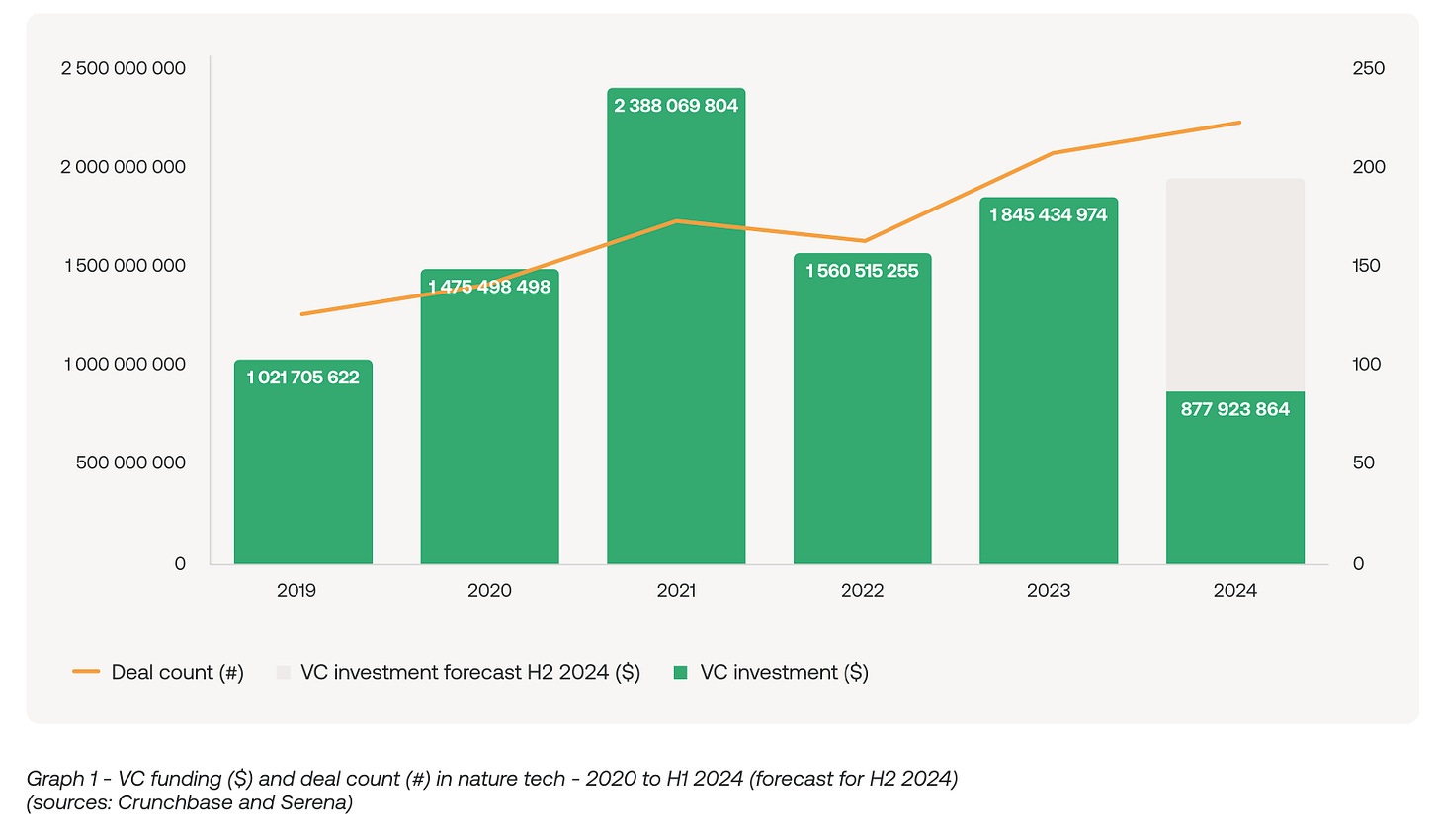 2 500 000 000
2 000 000 000
1 500 000 000
1 000 000 000
500 000 000
0

250
200
150
100
50
0

1 021 705 622
1 475 498 498
2 388 069 804
1 560 515 255
1 845 434 974
877 923 864

2019
2020
2021
2022
2023
2024

Deal count (#)
VC investment forecast H2 2024 ($)
VC investment ($)

Graph 1 - VC funding ($) and deal count (#) in nature tech - 2020 to H1 2024 (forecast for H2 2024) (sources: Crunchbase and Serena)